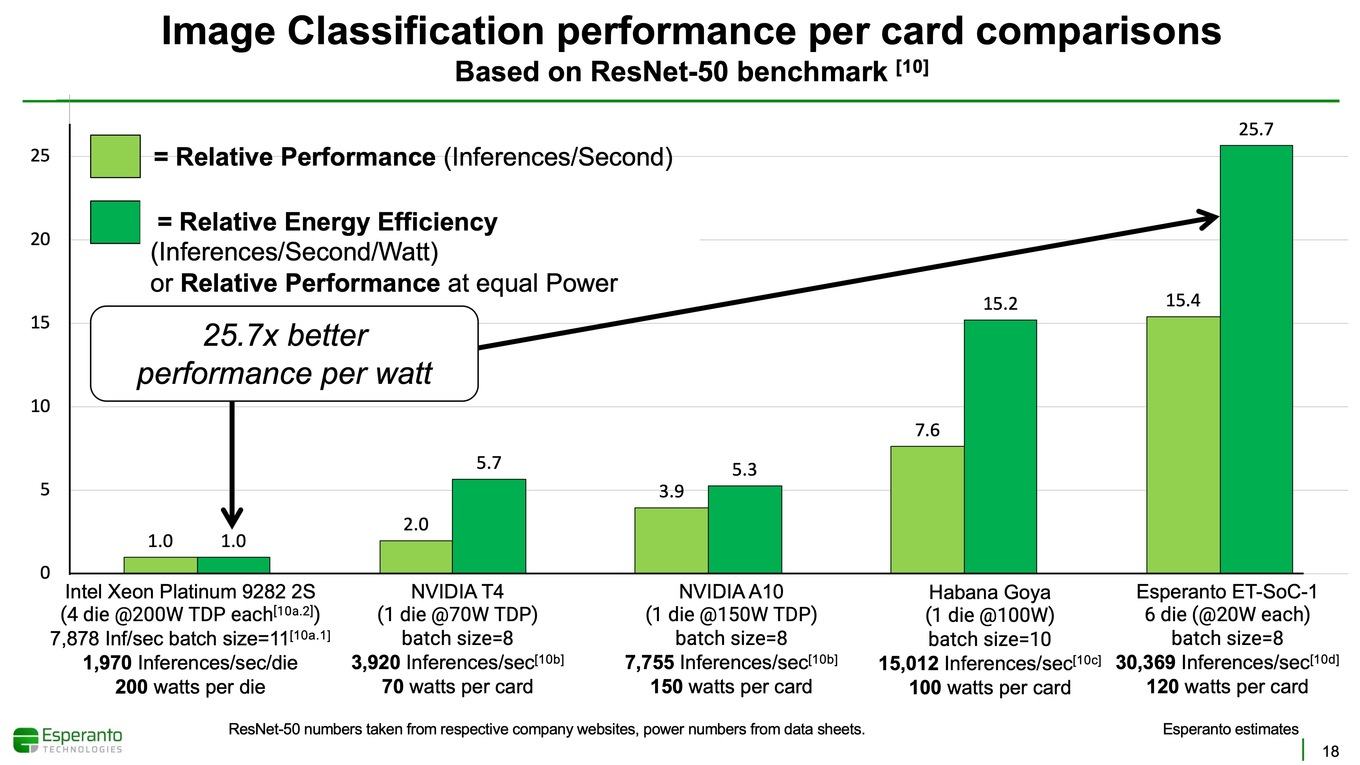 Image Classification performance per card comparisons
Based on ResNet-50 benchmark $^{[10]}$

= Relative Performance (Inferences/Second)

= Relative Energy Efficiency (Inferences/Second/Watt) or Relative Performance at equal Power

25.7x better performance per watt

25
20
15
10
5
0

1.0 1.0
2.0 5.7
3.9 5.3
7.6 15.2
15.4 25.7

Intel Xeon Platinum 9282 2S (4 die @200W TDP each$^{[10a.2]}$) 7,878 Inf/sec batch size=11$^{[10a.1]}$ 1,970 Inferences/sec/die 200 watts per die

NVIDIA T4 (1 die @70W TDP) batch size=8 3,920 Inferences/sec$^{[10b]}$ 70 watts per card

NVIDIA A10 (1 die @150W TDP) batch size=8 7,755 Inferences/sec$^{[10b]}$ 150 watts per card

Habana Goya (1 die @100W) batch size=10 15,012 Inferences/sec$^{[10c]}$ 100 watts per card

Esperanto ET-SoC-1 6 die (@20W each) batch size=8 30,369 Inferences/sec$^{[10d]}$ 120 watts per card

Esperanto TECHNOLOGIES

ResNet-50 numbers taken from respective company websites, power numbers from data sheets.

Esperanto estimates

18